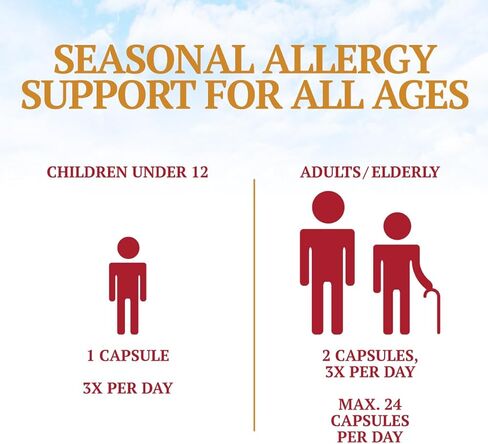 SEASONAL ALLERGY SUPPORT FOR ALL AGES

CHILDREN UNDER 12

1 CAPSULE

3X PER DAY

ADULTS/ELDERLY

2 CAPSULES, 3X PER DAY

MAX. 24 CAPSULES PER DAY